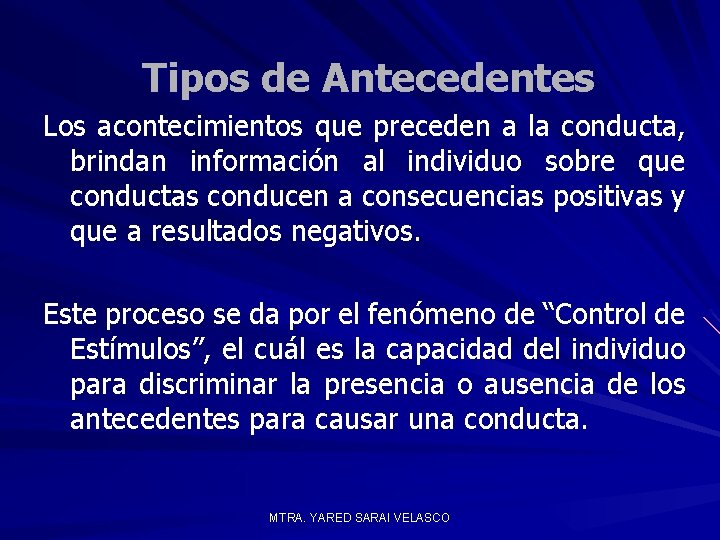 Tipos de Antecedentes

Los acontecimientos que preceden a la conducta, brindan información al individuo sobre que conductas conducen a consecuencias positivas y que a resultados negativos.

Este proceso se da por el fenómeno de “Control de Estímulos”, el cuál es la capacidad del individuo para discriminar la presencia o ausencia de los antecedentes para causar una conducta.

MTRA. YARED SARAI VELASCO